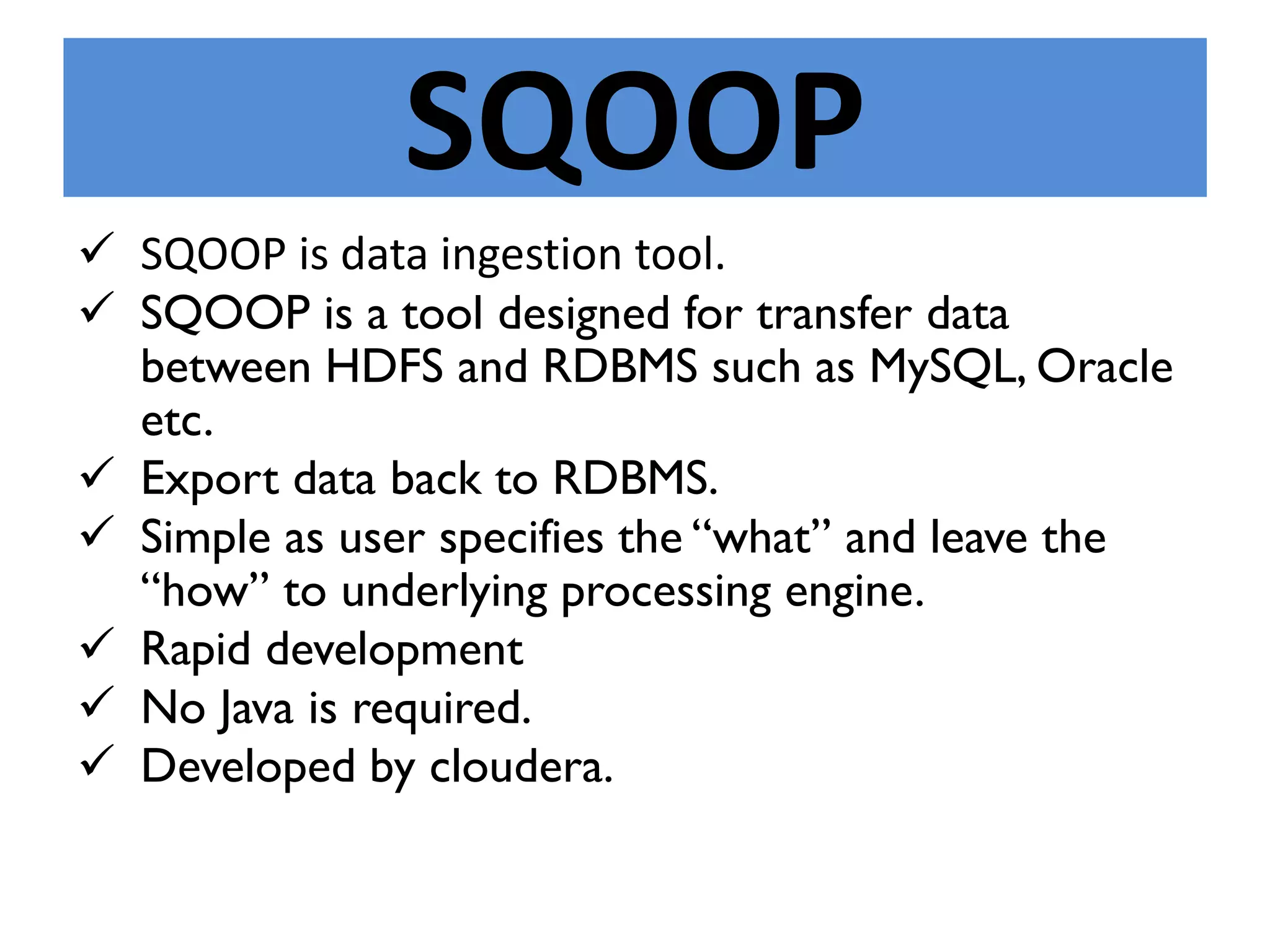 SQOOP

✓ SQOOP is data ingestion tool.
✓ SQOOP is a tool designed for transfer data between HDFS and RDBMS such as MySQL, Oracle etc.
✓ Export data back to RDBMS.
✓ Simple as user specifies the “what” and leave the “how” to underlying processing engine.
✓ Rapid development
✓ No Java is required.
✓ Developed by cloudera.